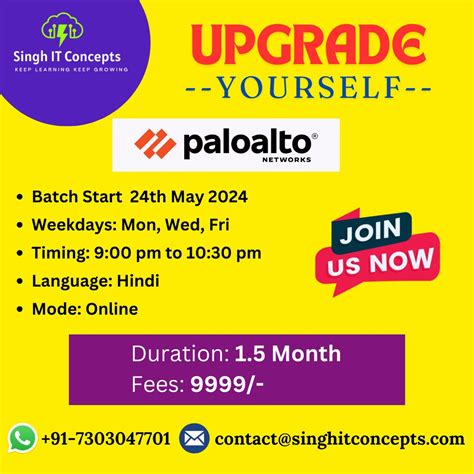 Singh IT Concepts
KEEP LEARNING KEEP GROWING

UPGRADE
--YOURSELF--

paloalto®
NETWORKS

• Batch Start 24th May 2024
• Weekdays: Mon, Wed, Fri
• Timing: 9:00 pm to 10:30 pm
• Language: Hindi
• Mode: Online

JOIN US NOW

Duration: 1.5 Month
Fees: 9999/-

+91-7303047701 contact@singhitconcepts.com